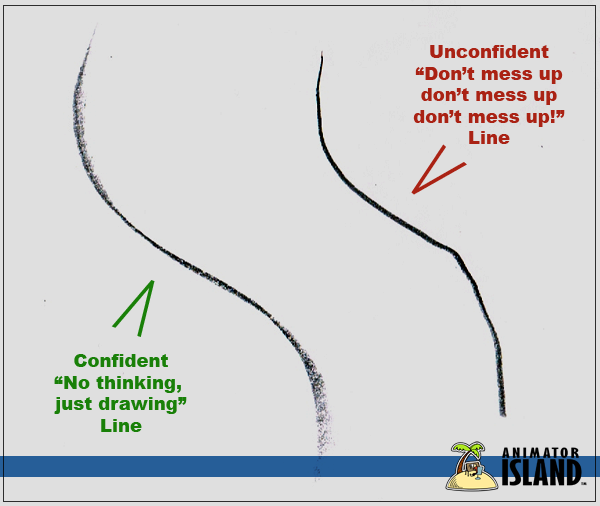 Unconfident
“Don’t mess up
don’t mess up
don’t mess up!”
Line

Confident
“No thinking,
just drawing”
Line

ANIMATOR
ISLAND